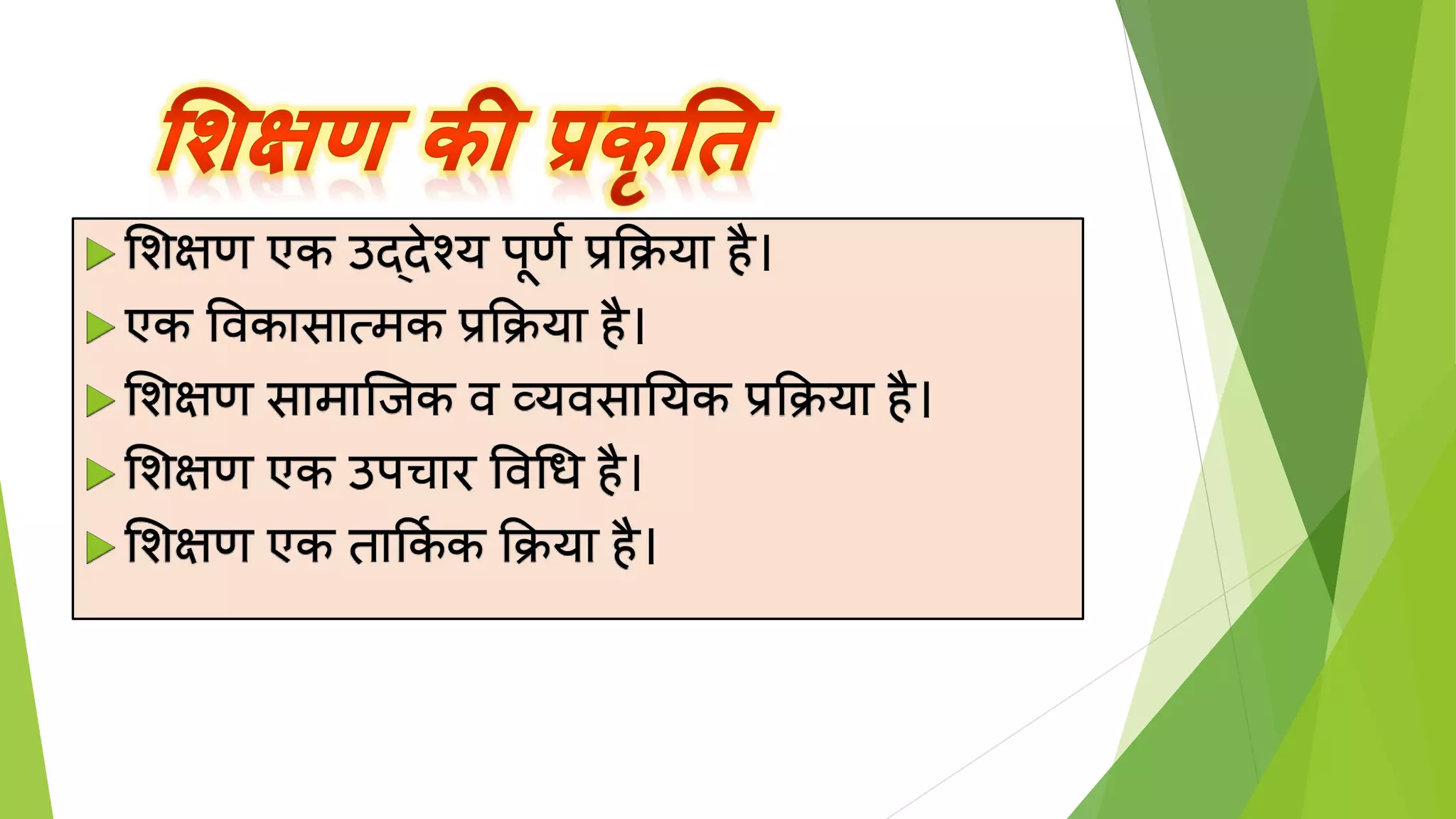 शिक्षण की प्रकृति

शिक्षण एक उद्देश्य पूर्ण प्रक्रिया है।

एक विकासात्मक प्रक्रिया है।

शिक्षण सामाजिक व व्यवसायिक प्रक्रिया है।

शिक्षण एक उपचार विधि है।

शिक्षण एक तार्किक क्रिया है।